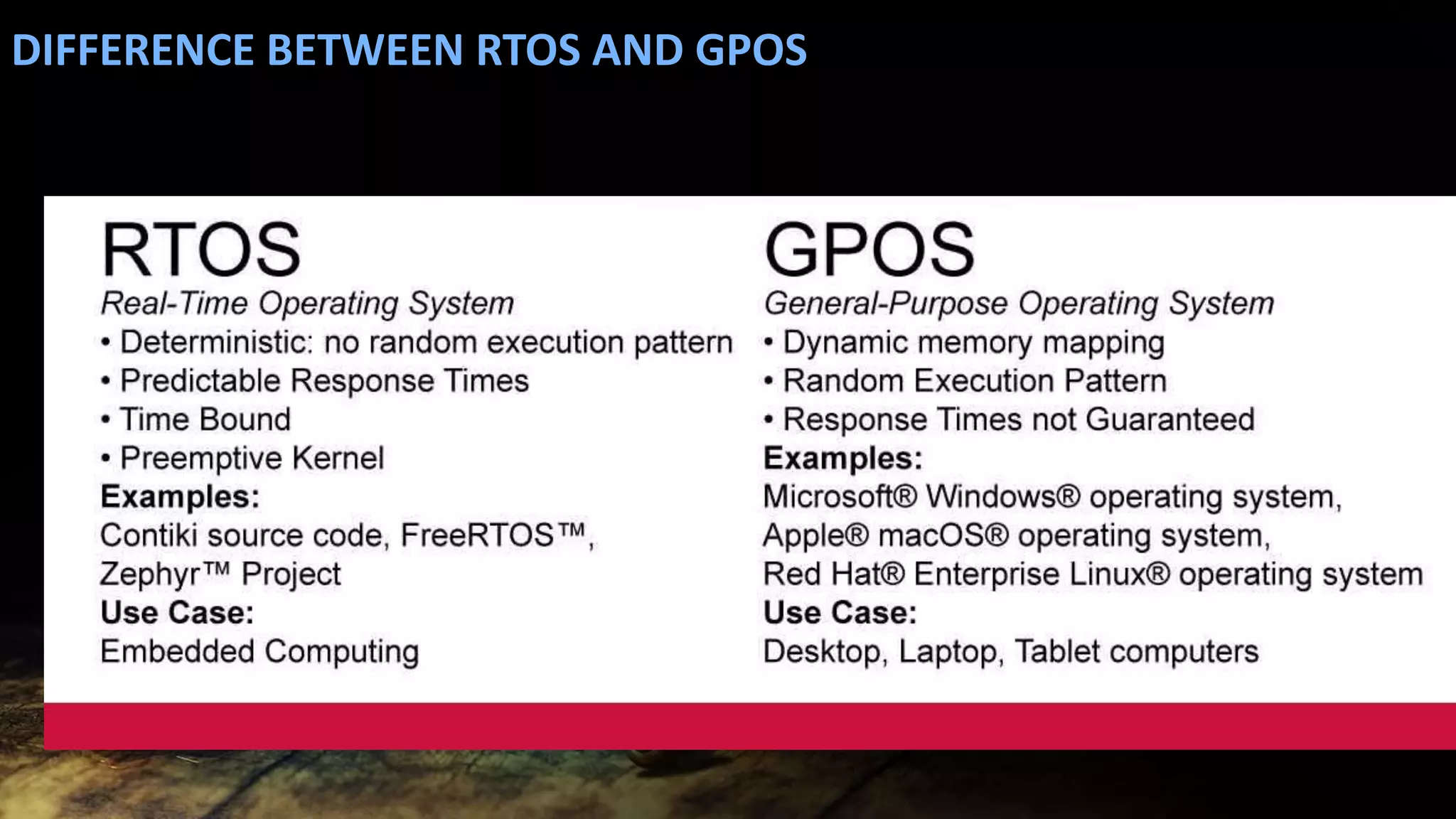 DIFFERENCE BETWEEN RTOS AND GPOS

RTOS
Real-Time Operating System
• Deterministic: no random execution pattern
• Predictable Response Times
• Time Bound
• Preemptive Kernel
Examples:
Contiki source code, FreeRTOS™, Zephyr™ Project
Use Case:
Embedded Computing

GPOS
General-Purpose Operating System
• Dynamic memory mapping
• Random Execution Pattern
• Response Times not Guaranteed
Examples:
Microsoft® Windows® operating system, Apple® macOS® operating system, Red Hat® Enterprise Linux® operating system
Use Case:
Desktop, Laptop, Tablet computers